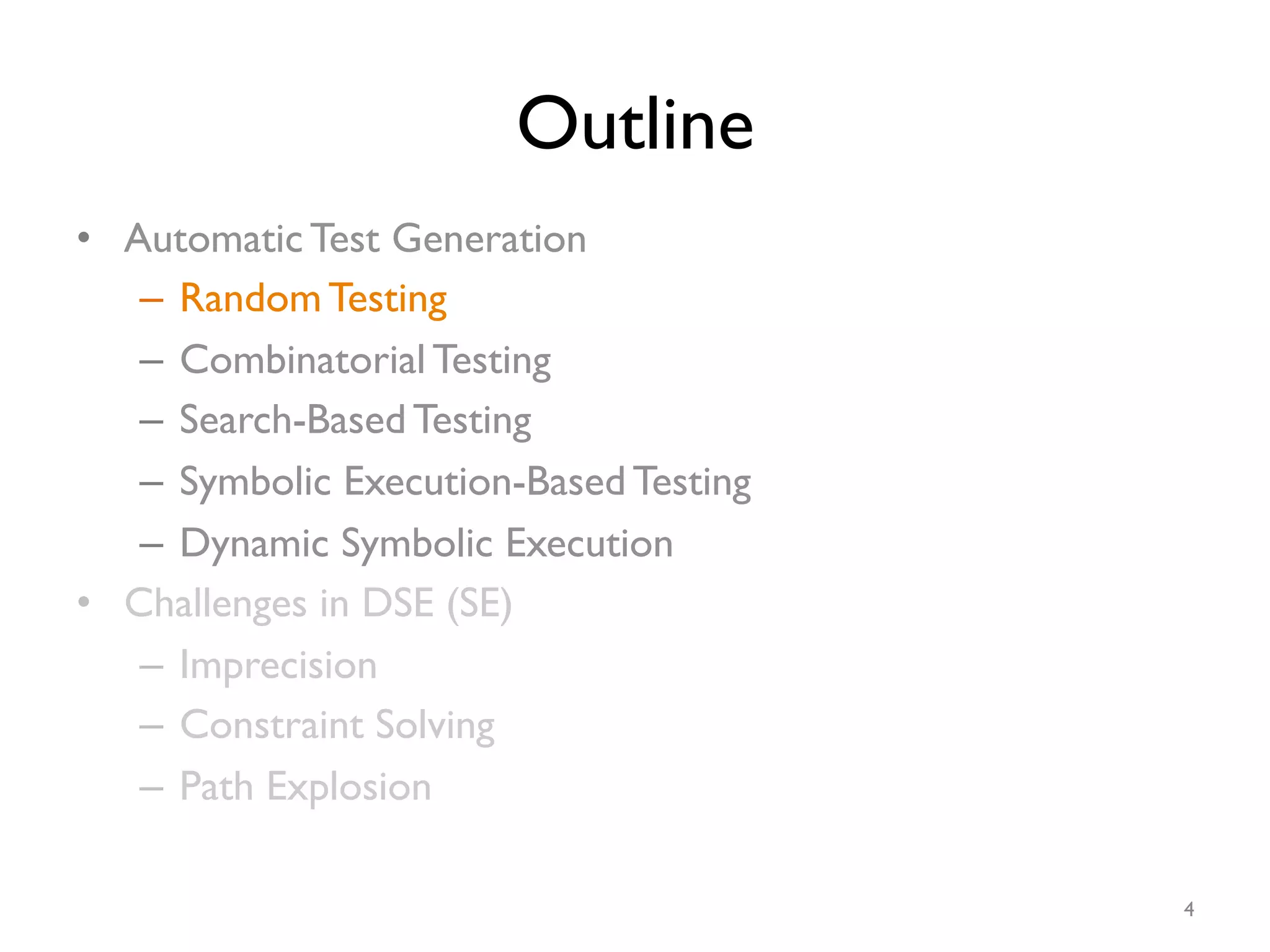 Outline

• Automatic Test Generation
  – Random Testing
  – Combinatorial Testing
  – Search-Based Testing
  – Symbolic Execution-Based Testing
  – Dynamic Symbolic Execution
• Challenges in DSE (SE)
  – Imprecision
  – Constraint Solving
  – Path Explosion

4